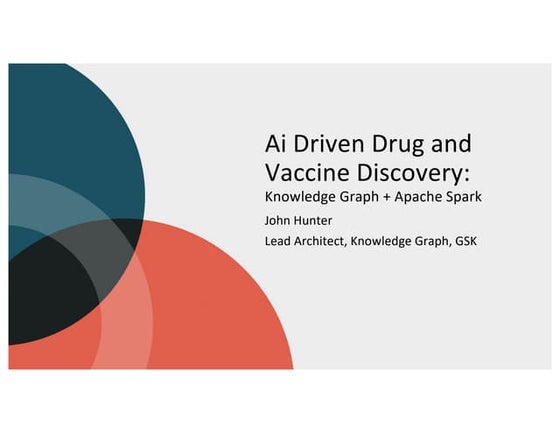 Ai Driven Drug and Vaccine Discovery:

Knowledge Graph + Apache Spark

John Hunter

Lead Architect, Knowledge Graph, GSK